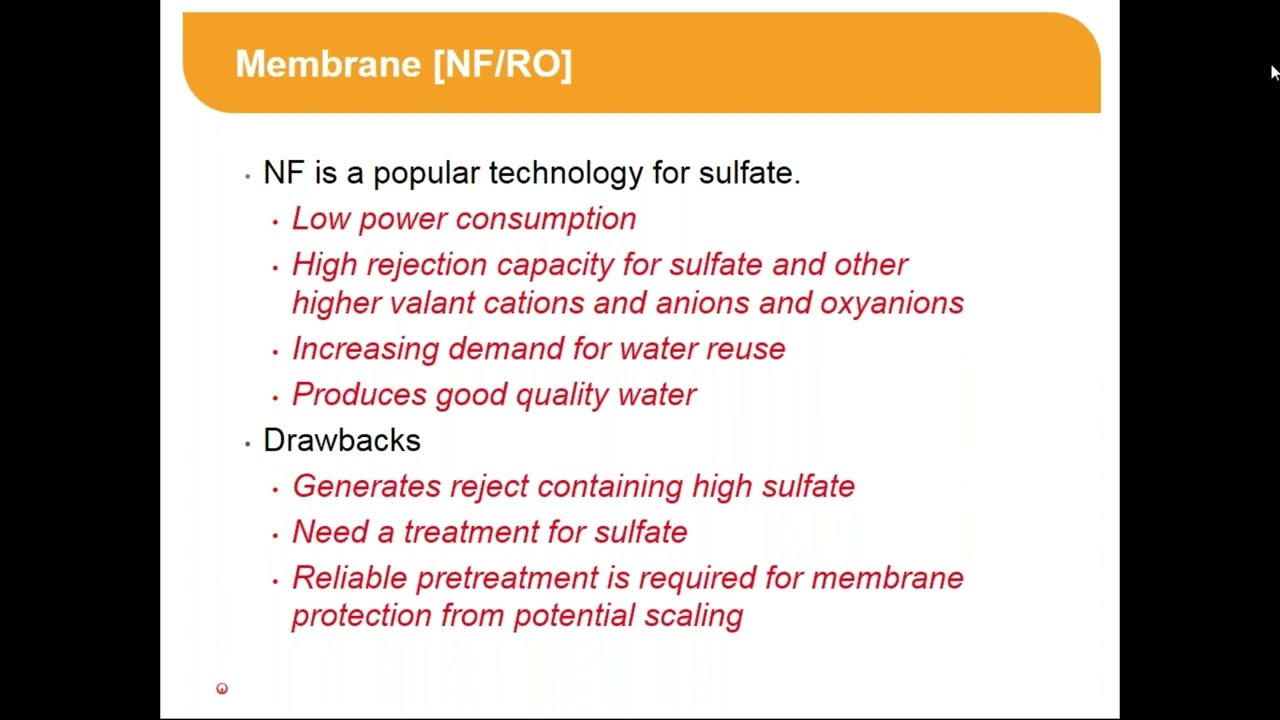 Membrane [NF/RO]

• NF is a popular technology for sulfate.
  • Low power consumption
  • High rejection capacity for sulfate and other higher valant cations and anions and oxyanions
  • Increasing demand for water reuse
  • Produces good quality water
• Drawbacks
  • Generates reject containing high sulfate
  • Need a treatment for sulfate
  • Reliable pretreatment is required for membrane protection from potential scaling